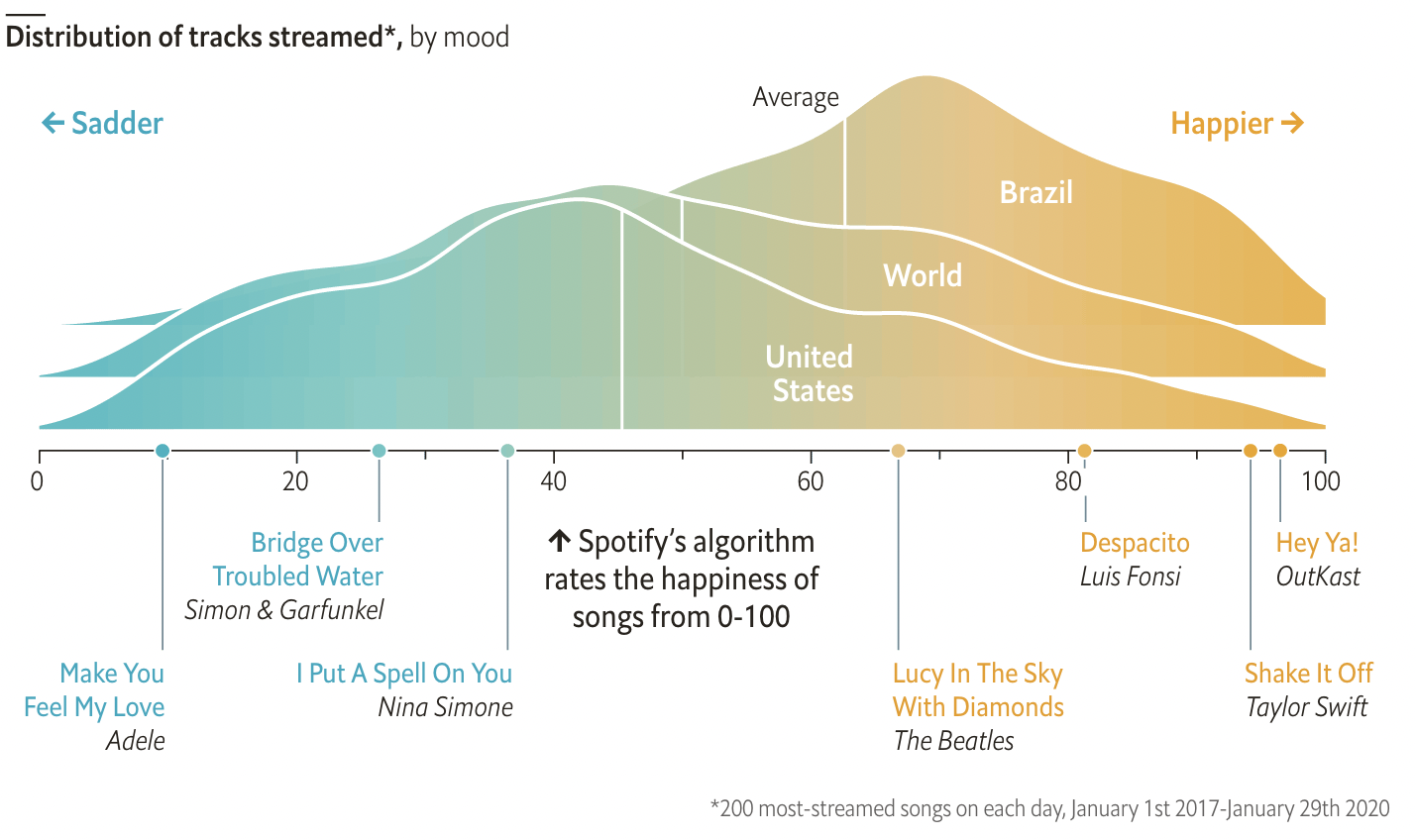 Distribution of tracks streamed*, by mood

← Sadder

Average

Happier →

Brazil

World

United States

0 20 40 60 80 100

Bridge Over Troubled Water
Simon & Garfunkel

↑ Spotify's algorithm rates the happiness of songs from 0-100

Despacito
Luis Fonsi

Hey Ya!
OutKast

Make You Feel My Love
Adele

I Put A Spell On You
Nina Simone

Lucy In The Sky With Diamonds
The Beatles

Shake It Off
Taylor Swift

*200 most-streamed songs on each day, January 1st 2017-January 29th 2020